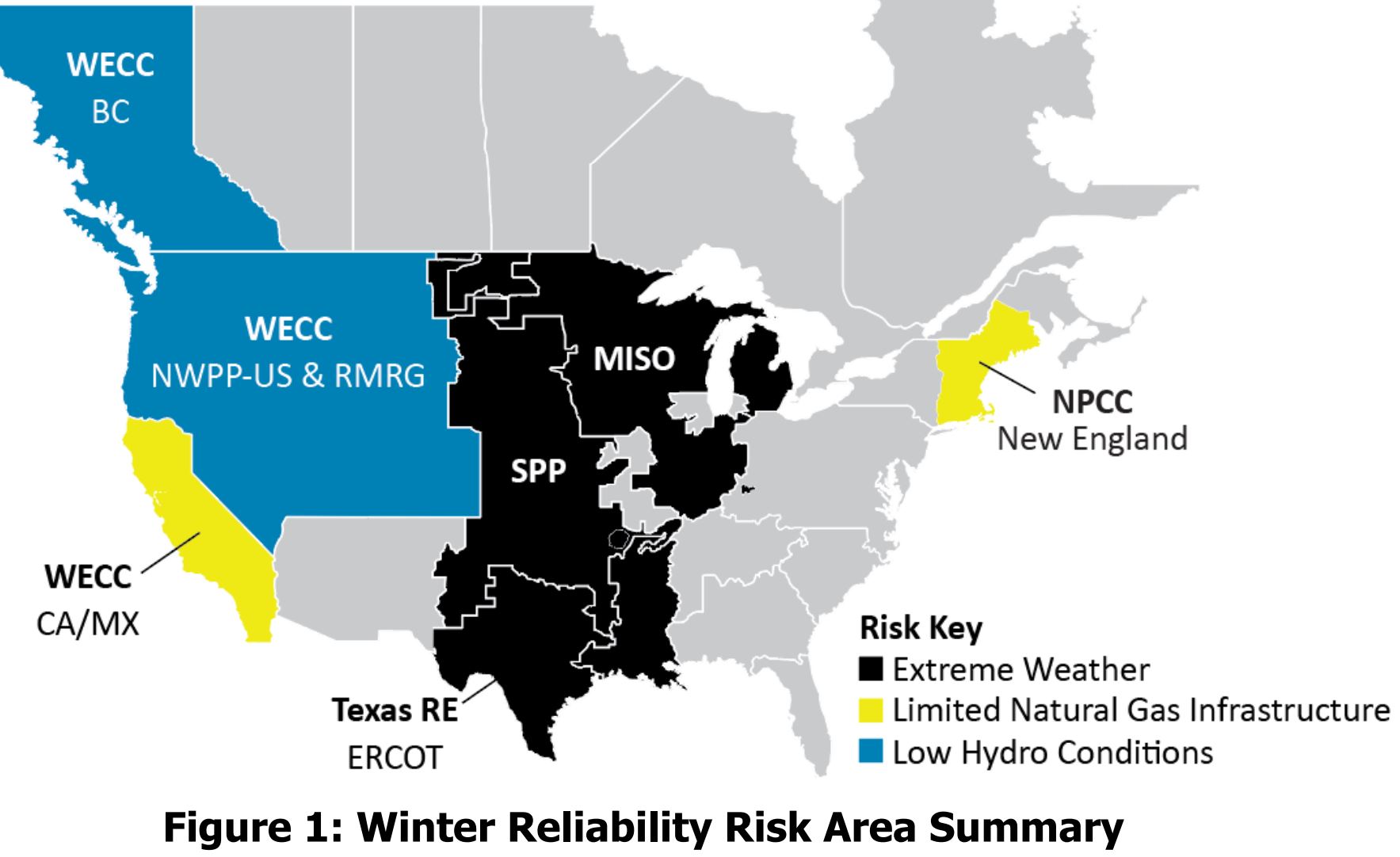 WECC
BC

WECC
NWPP-US & RMRG

MISO

SPP

NPCC
New England

WECC
CA/MX

Texas RE
ERCOT

Risk Key
Extreme Weather
Limited Natural Gas Infrastructure
Low Hydro Conditions

Figure 1: Winter Reliability Risk Area Summary